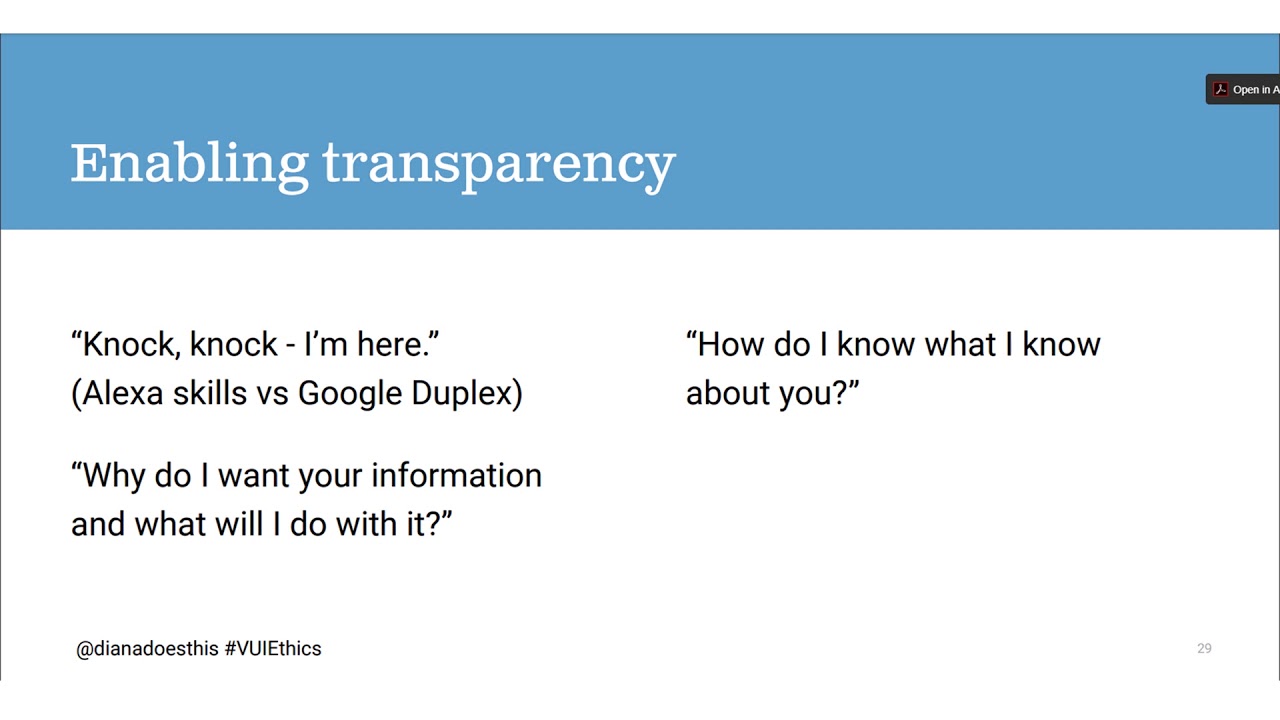 Open in A

Enabling transparency

“Knock, knock - I’m here.”
(Alexa skills vs Google Duplex)

“Why do I want your information and what will I do with it?”

“How do I know what I know about you?”

@dianadoesthis #VUIEthics

29